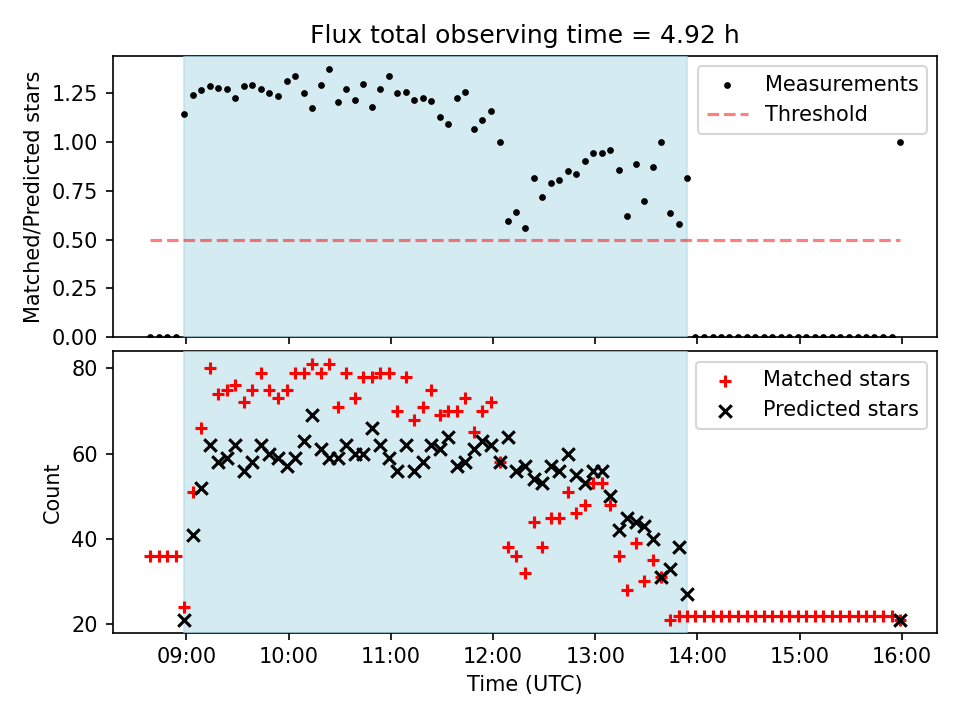 Flux total observing time = 4.92 h

Matched/Predicted stars

1.25
1.00
0.75
0.50
0.25
0.00

Measurements
Threshold

Count

80
60
40
20

Matched stars
Predicted stars

09:00
10:00
11:00
12:00
13:00
14:00
15:00
16:00

Time (UTC)